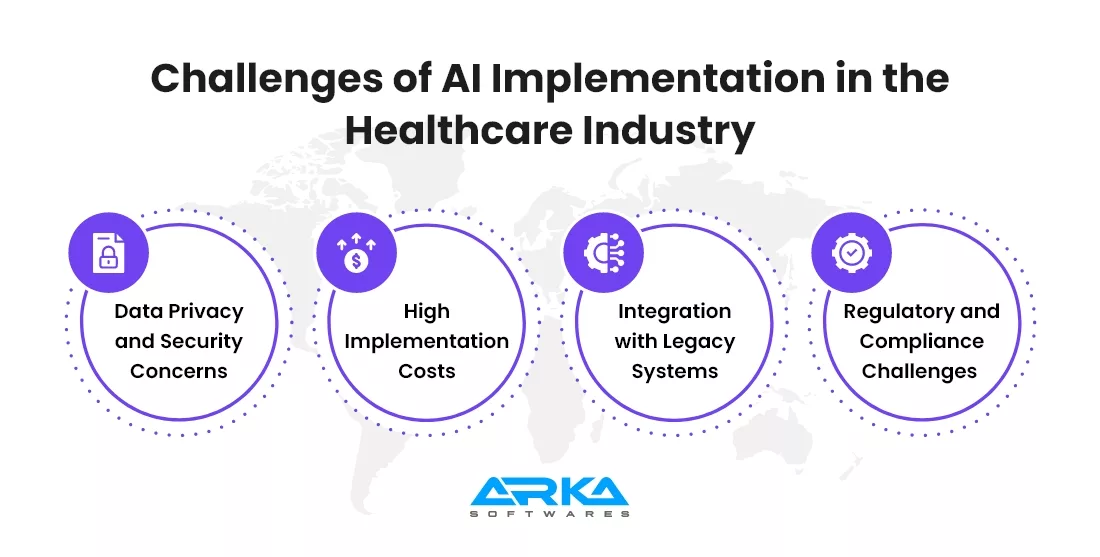 Challenges of AI Implementation in the Healthcare Industry

Data Privacy and Security Concerns

High Implementation Costs

Integration with Legacy Systems

Regulatory and Compliance Challenges

ARKA
SOFTWARES